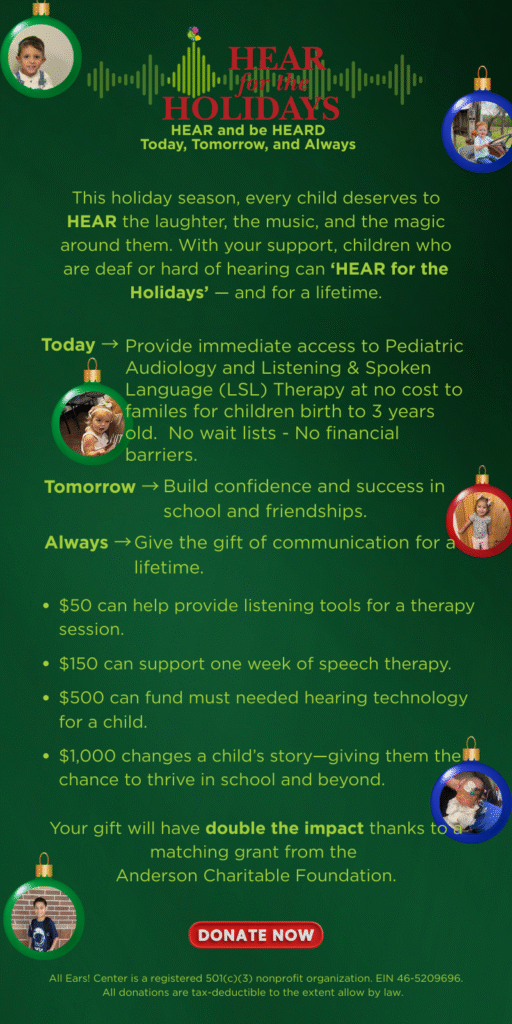 HEAR for the HOLIDAYS
HEAR and be HEARD
Today, Tomorrow, and Always

This holiday season, every child deserves to HEAR the laughter, the music, and the magic around them. With your support, children who are deaf or hard of hearing can 'HEAR for the Holidays' — and for a lifetime.

Today → Provide immediate access to Pediatric Audiology and Listening & Spoken Language (LSL) Therapy at no cost to familes for children birth to 3 years old. No wait lists - No financial barriers.

Tomorrow → Build confidence and success in school and friendships.

Always → Give the gift of communication for a lifetime.

• $50 can help provide listening tools for a therapy session.
• $150 can support one week of speech therapy.
• $500 can fund must needed hearing technology for a child.
• $1,000 changes a child's story—giving them the chance to thrive in school and beyond.

Your gift will have double the impact thanks to a matching grant from the Anderson Charitable Foundation.

DONATE NOW

All Ears! Center is a registered 501(c)(3) nonprofit organization. EIN 46-5209696. All donations are tax-deductible to the extent allow by law.